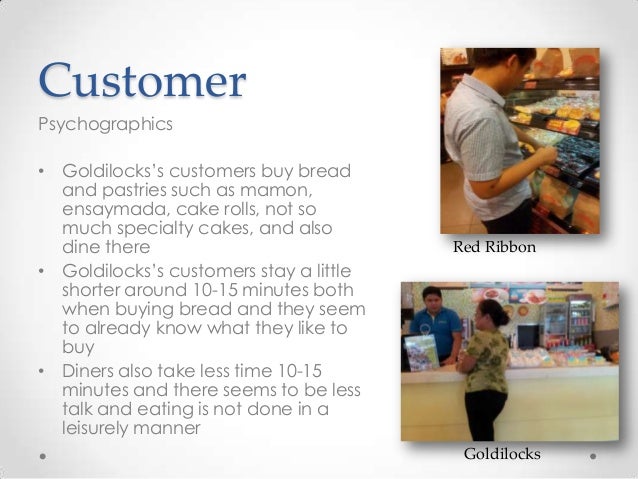 Customer

Psychographics

• Goldilocks's customers buy bread and pastries such as mamon, ensaymada, cake rolls, not so much specialty cakes, and also dine there
• Goldilocks's customers stay a little shorter around 10-15 minutes both when buying bread and they seem to already know what they like to buy
• Diners also take less time 10-15 minutes and there seems to be less talk and eating is not done in a leisurely manner

Red Ribbon

Goldilocks